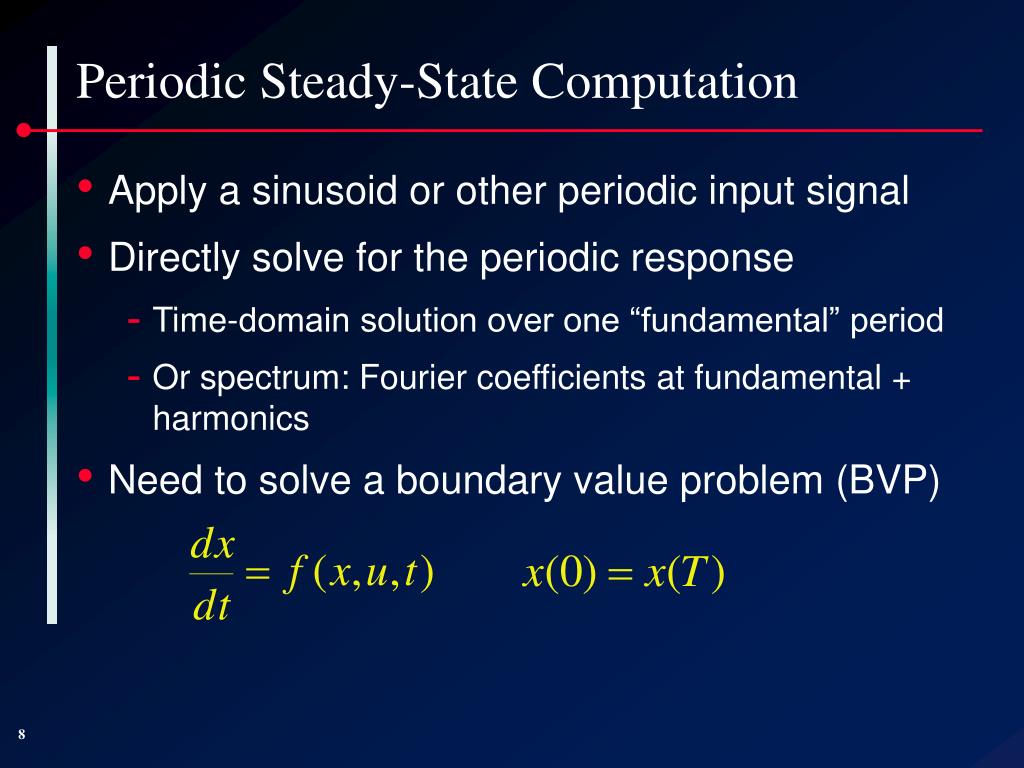 Periodic Steady-State Computation

• Apply a sinusoid or other periodic input signal
• Directly solve for the periodic response
- Time-domain solution over one “fundamental” period
- Or spectrum: Fourier coefficients at fundamental + harmonics
• Need to solve a boundary value problem (BVP)

$\frac{dx}{dt} = f(x,u,t)$ $x(0) = x(T)$

8